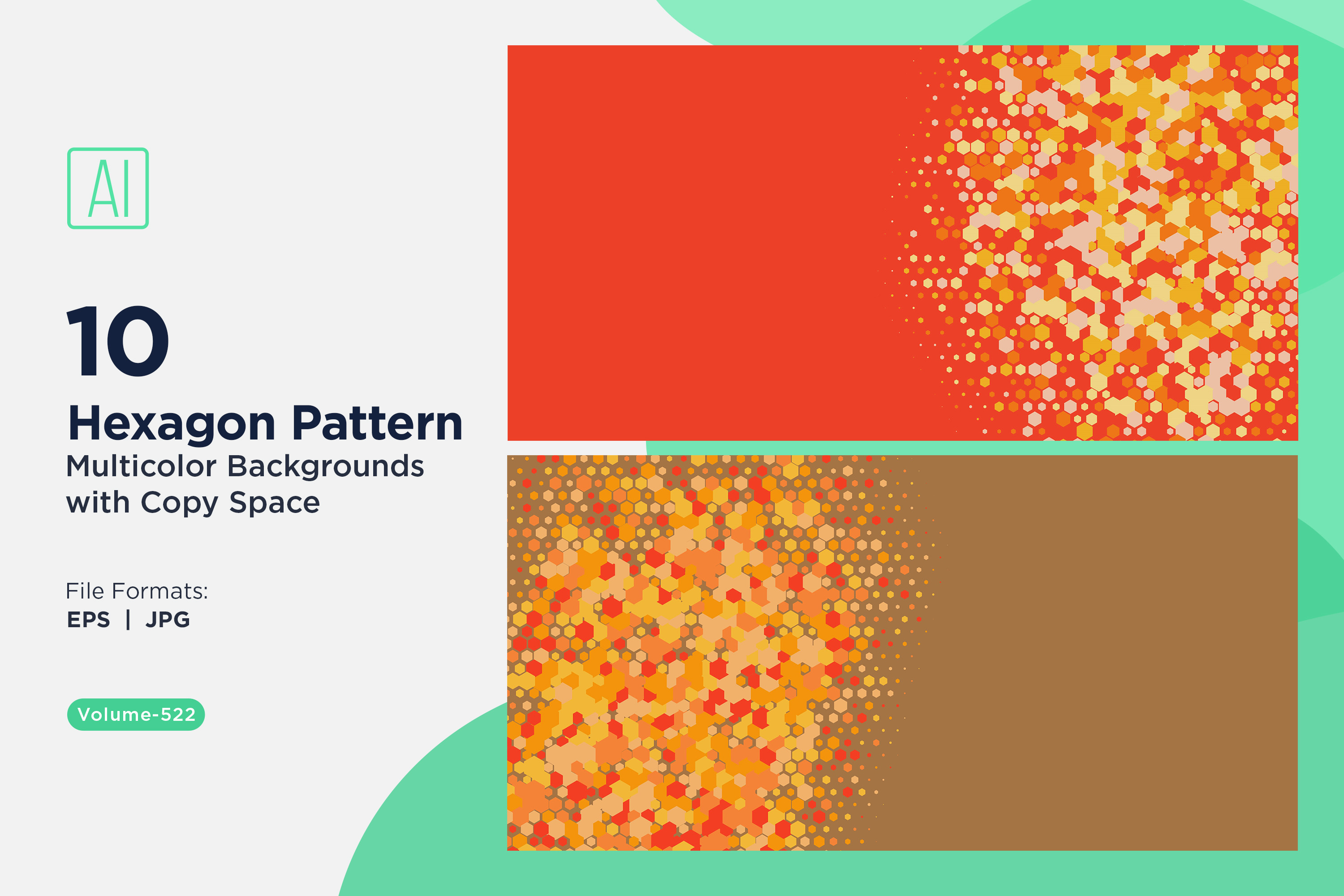 AI

10

Hexagon Pattern

Multicolor Backgrounds with Copy Space

File Formats:
EPS | JPG

Volume-522